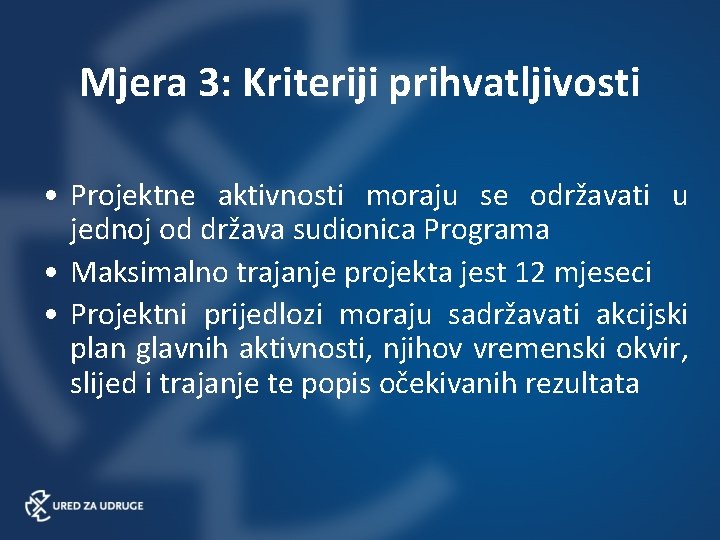 Mjera 3: Kriteriji prihvatljivosti

• Projektne aktivnosti moraju se održavati u jednoj od država sudionica Programa
• Maksimalno trajanje projekta jest 12 mjeseci
• Projektni prijedlozi moraju sadržavati akcijski plan glavnih aktivnosti, njihov vremenski okvir, slijed i trajanje te popis očekivanih rezultata

URED ZA UDRUGE